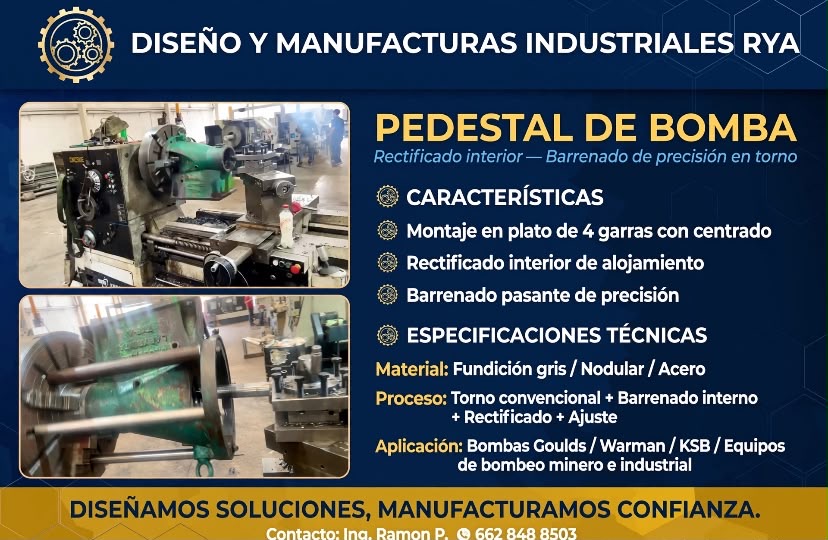 DISEÑO Y MANUFACTURAS INDUSTRIALES RYA

PEDESTAL DE BOMBA

Rectificado interior — Barrenado de precisión en torno

CARACTERÍSTICAS

Montaje en plato de 4 garras con centrado

Rectificado interior de alojamiento

Barrenado pasante de precisión

ESPECIFICACIONES TÉCNICAS

Material: Fundición gris / Nodular / Acero

Proceso: Torno convencional + Barrenado interno + Rectificado + Ajuste

Aplicación: Bombas Goulds / Warman / KSB / Equipos de bombeo minero e industrial

DISEÑAMOS SOLUCIONES, MANUFACTURAMOS CONFIANZA.

Contacto: Ing. Ramon P. 662 848 8503